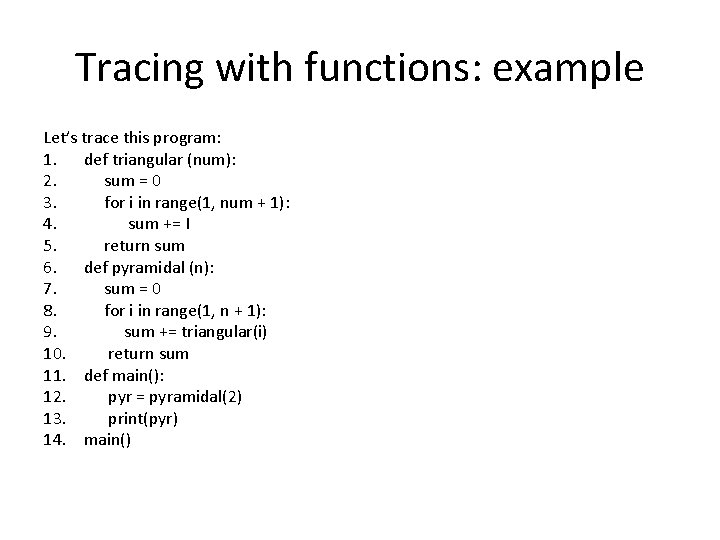 Tracing with functions: example

Let's trace this program:
1. def triangular (num):
2. sum = 0
3. for i in range(1, num + 1):
4. sum += I
5. return sum
6. def pyramidal (n):
7. sum = 0
8. for i in range(1, n + 1):
9. sum += triangular(i)
10. return sum
11. def main():
12. pyr = pyramidal(2)
13. print(pyr)
14. main()